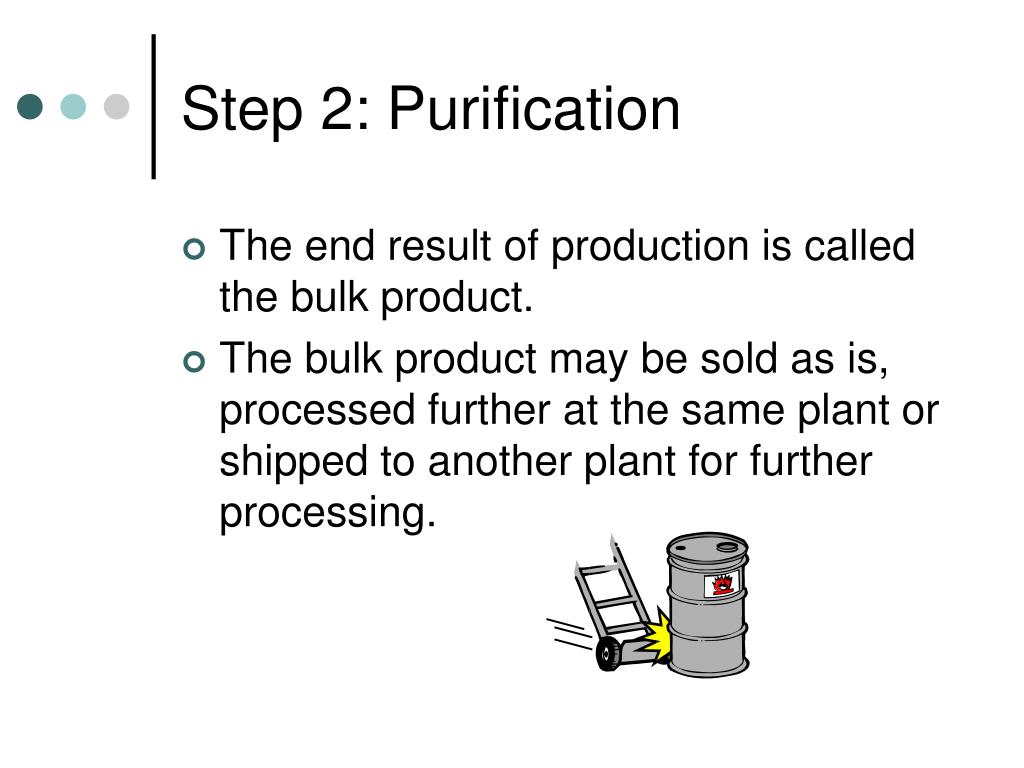 Step 2: Purification

The end result of production is called the bulk product.

The bulk product may be sold as is, processed further at the same plant or shipped to another plant for further processing.